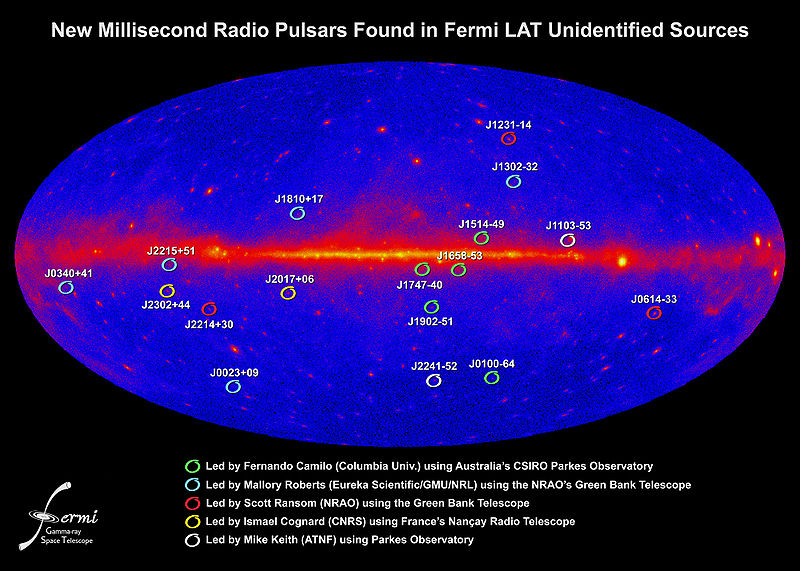 New Millisecond Radio Pulsars Found in Fermi LAT Unidentified Sources

J1231-14
J1302-32
J1810+17
J1514-49
J1103-53
J2215+51
J1658-53
J0340+41
J2017+06
J1747-40
J2302+44
J2214+30
J1902-51
J0614-33
J0023+09
J2241-52
J0100-64

Led by Fernando Camilo (Columbia Univ.) using Australia's CSIRO Parkes Observatory
Led by Mallory Roberts (Eureka Scientific/GMU/NRL) using the NRAO's Green Bank Telescope
Led by Scott Ransom (NRAO) using the Green Bank Telescope
Led by Ismael Cognard (CNRS) using France's Nançay Radio Telescope
Led by Mike Keith (ATNF) using Parkes Observatory

fermi
Gamma-ray Space Telescope